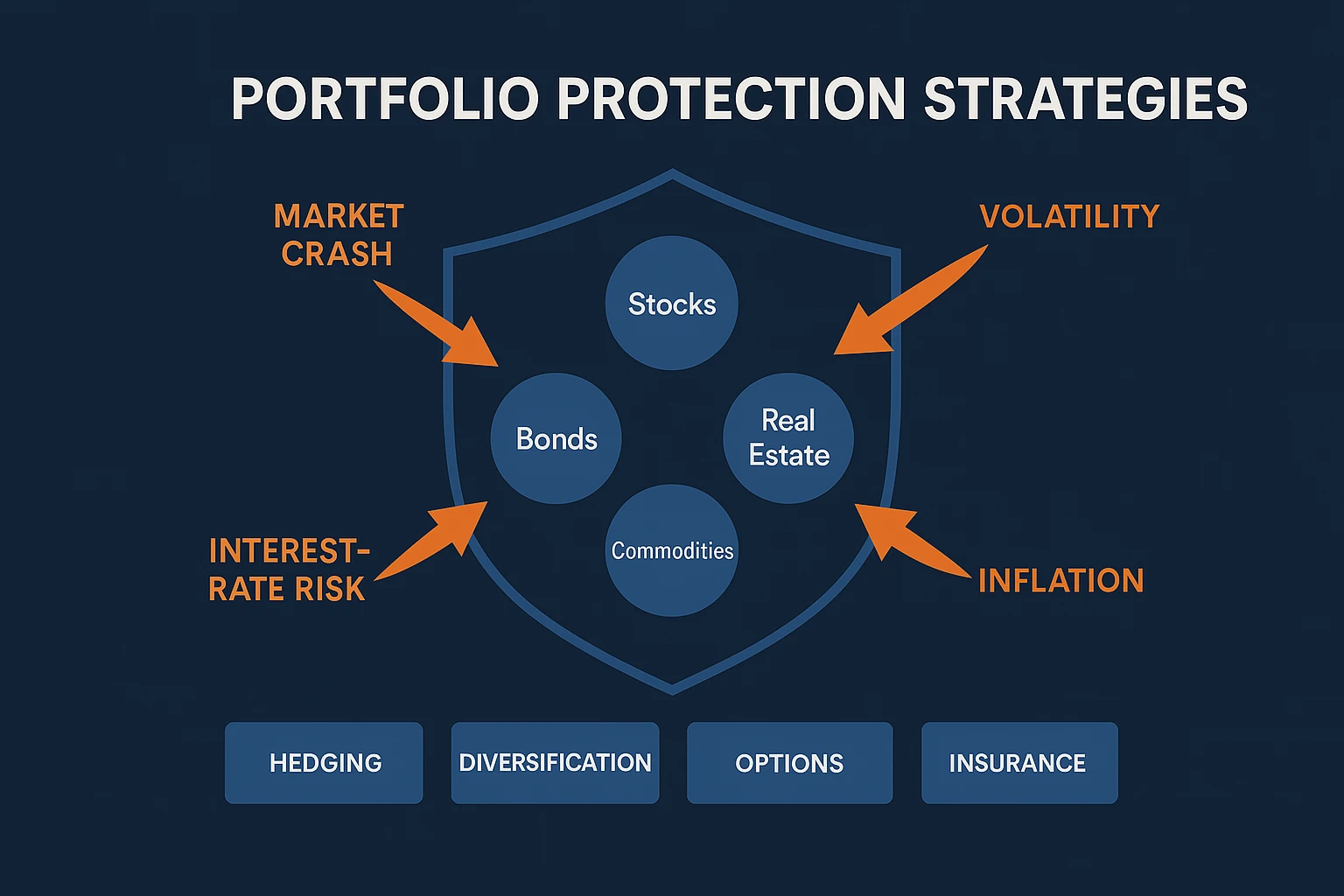 PORTFOLIO PROTECTION STRATEGIES

MARKET CRASH

VOLATILITY

Stocks

Bonds

Real Estate

Commodities

INTEREST-RATE RISK

INFLATION

HEDGING

DIVERSIFICATION

OPTIONS

INSURANCE